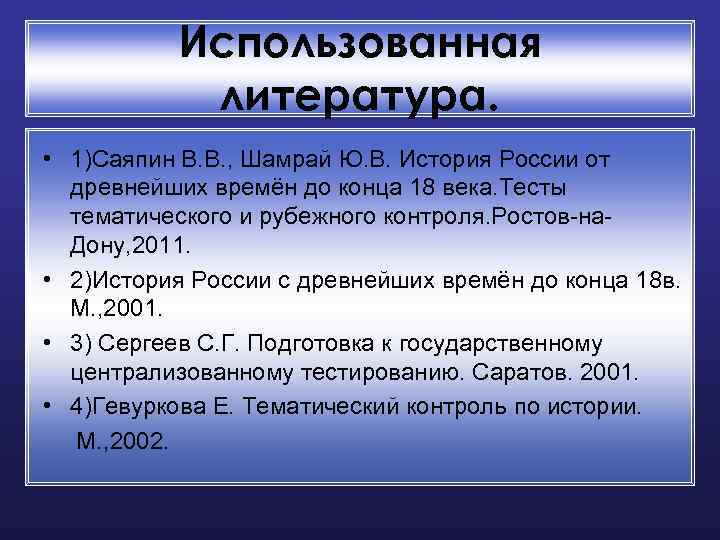 Использованная литература.

• 1)Саяпин В.В., Шамрай Ю.В. История России от древнейших времён до конца 18 века.Тесты тематического и рубежного контроля.Ростов-на-Дону,2011.

• 2)История России с древнейших времён до конца 18в. М.,2001.

• 3) Сергеев С.Г. Подготовка к государственному централизованному тестированию. Саратов. 2001.

• 4)Гевуркова Е. Тематический контроль по истории. М.,2002.